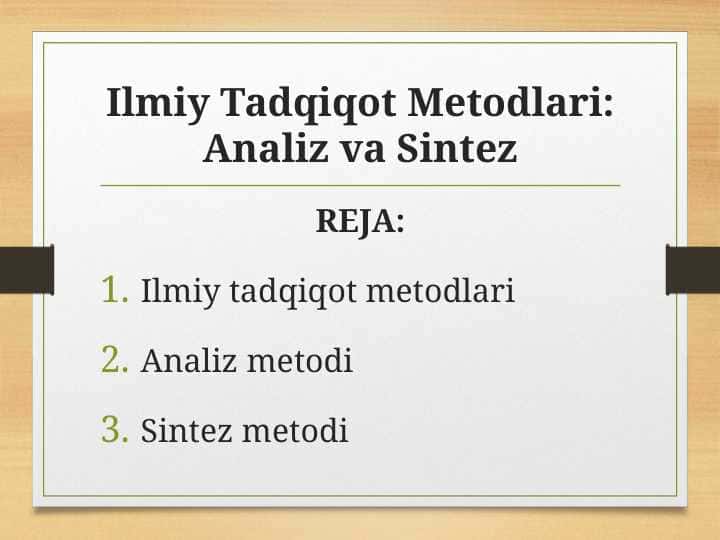 Ilmiy Tadqiqot Metodlari: Analiz va Sintez

REJA:

1. Ilmiy tadqiqot metodlari

2. Analiz metodi

3. Sintez metodi